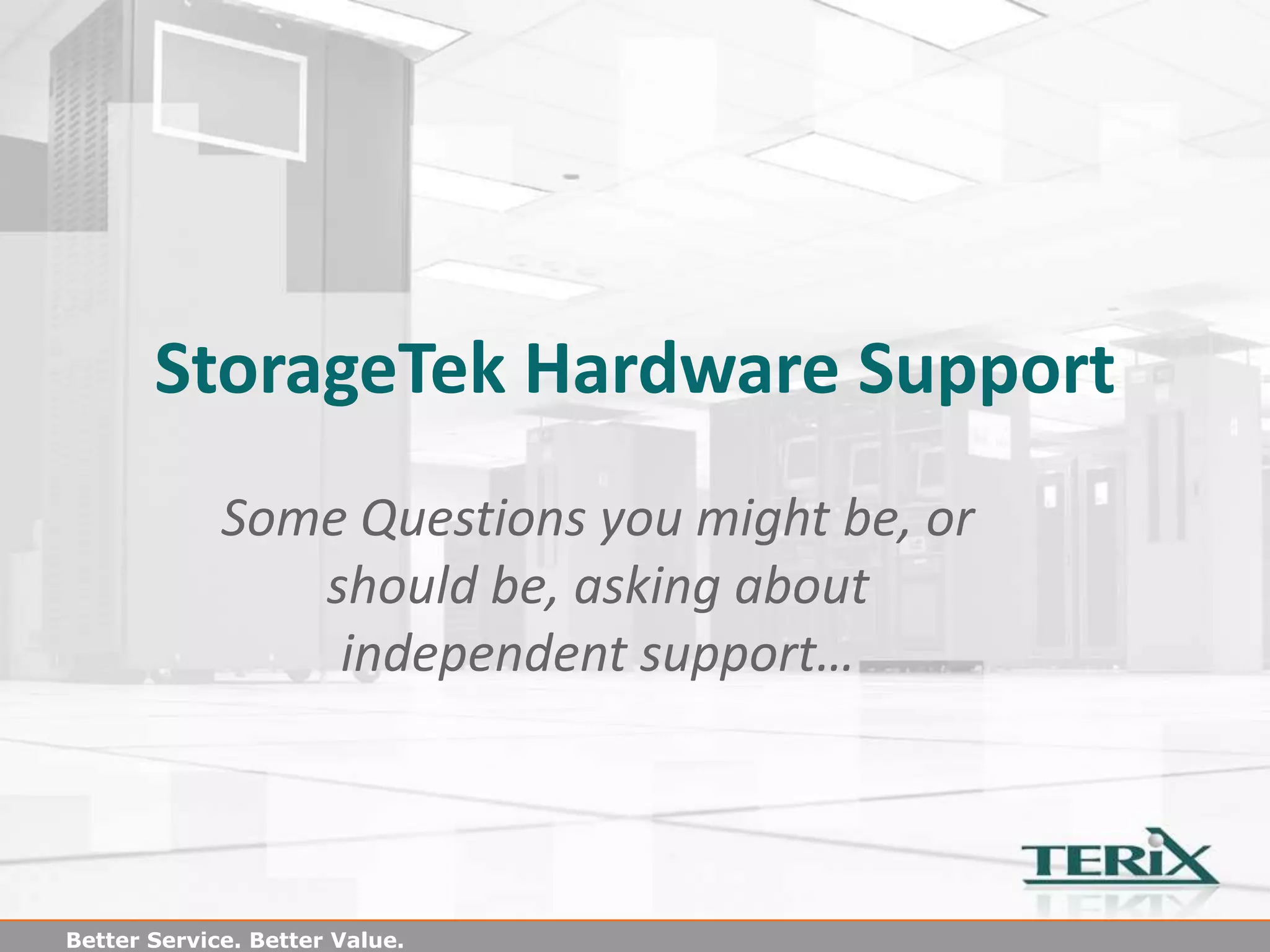 StorageTek Hardware Support

Some Questions you might be, or should be, asking about independent support…

TERiX

Better Service. Better Value.